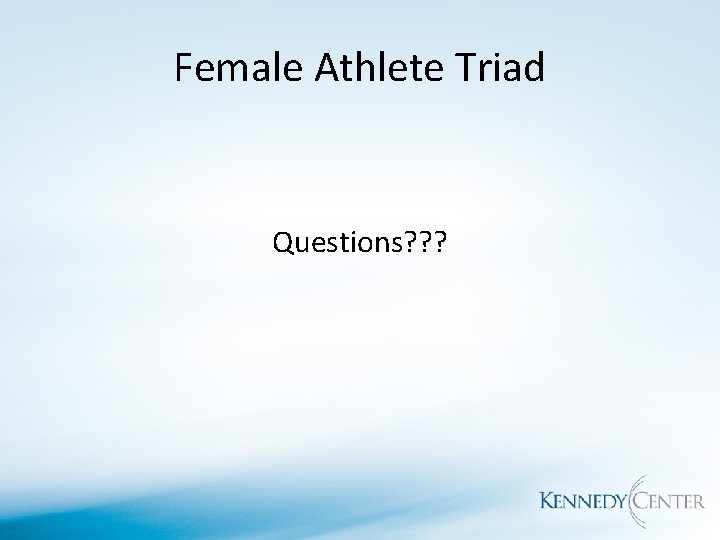 Female Athlete Triad

Questions???

KENNEDY CENTER